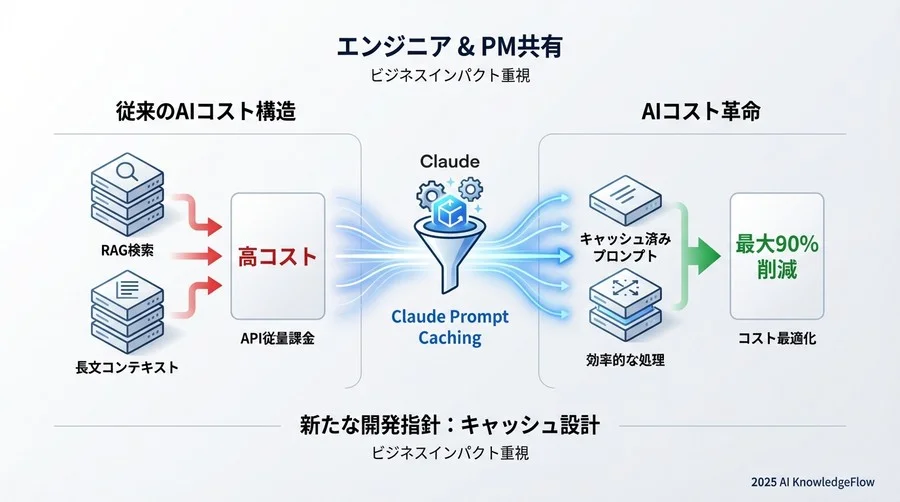 エンジニア & PM共有
ビジネスインパクト重視

従来のAIコスト構造

RAG検索

長文コンテキスト

高コスト

API従量課金

Claude

Claude Prompt Caching

AIコスト革命

キャッシュ済みプロンプト

効率的な処理

最大90%削減

コスト最適化

新たな開発指針：キャッシュ設計
ビジネスインパクト重視

2025 AI KnowledgeFlow